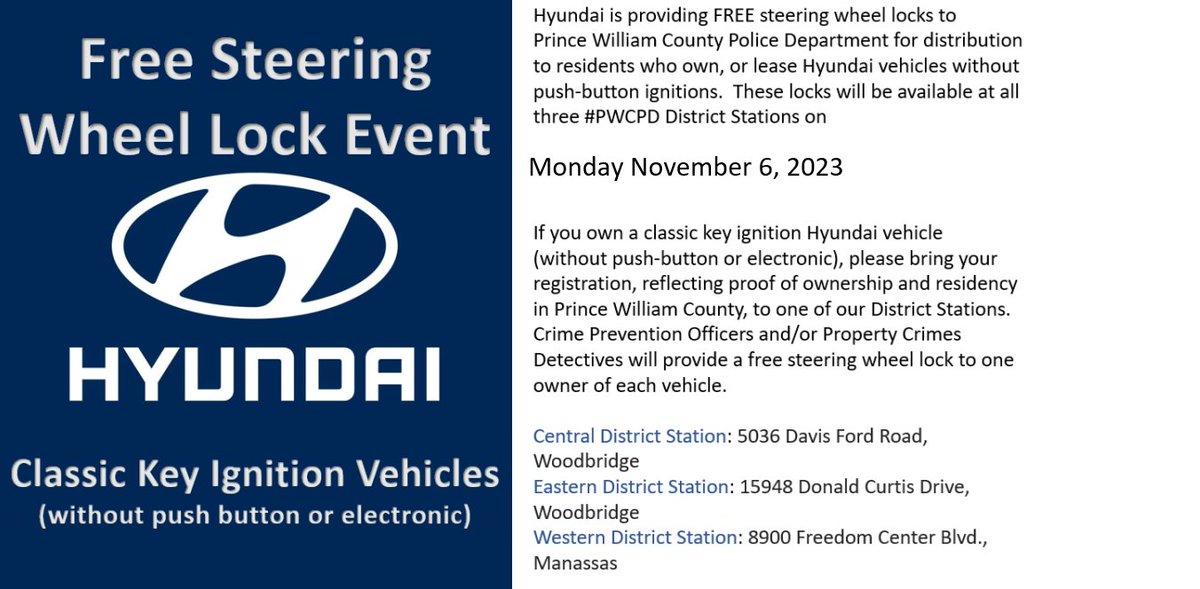 Free Steering Wheel Lock Event

HYUNDAI

Classic Key Ignition Vehicles
(without push button or electronic)

Hyundai is providing FREE steering wheel locks to Prince William County Police Department for distribution to residents who own, or lease Hyundai vehicles without push-button ignitions.  These locks will be available at all three #PWCPD District Stations on

Monday November 6, 2023

If you own a classic key ignition Hyundai vehicle (without push-button or electronic), please bring your registration, reflecting proof of ownership and residency in Prince William County, to one of our District Stations. Crime Prevention Officers and/or Property Crimes Detectives will provide a free steering wheel lock to one owner of each vehicle.

Central District Station: 5036 Davis Ford Road, Woodbridge
Eastern District Station: 15948 Donald Curtis Drive, Woodbridge
Western District Station: 8900 Freedom Center Blvd., Manassas